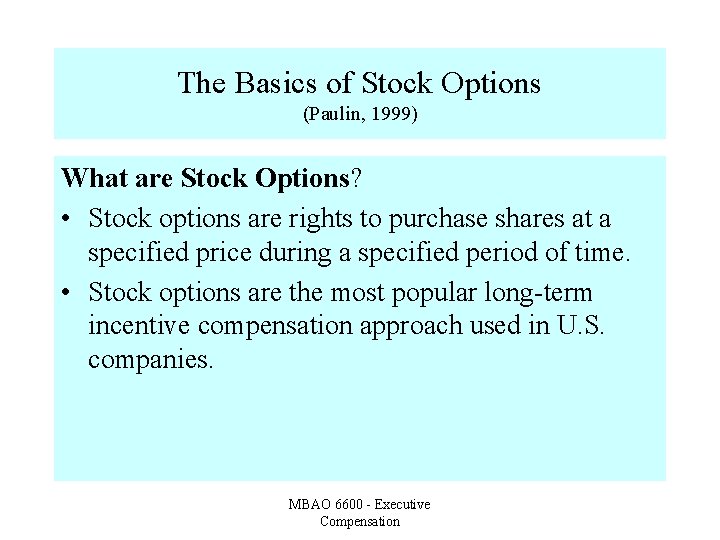 The Basics of Stock Options
(Paulin, 1999)

What are Stock Options?
• Stock options are rights to purchase shares at a specified price during a specified period of time.
• Stock options are the most popular long-term incentive compensation approach used in U.S. companies.

MBAO 6600 - Executive Compensation